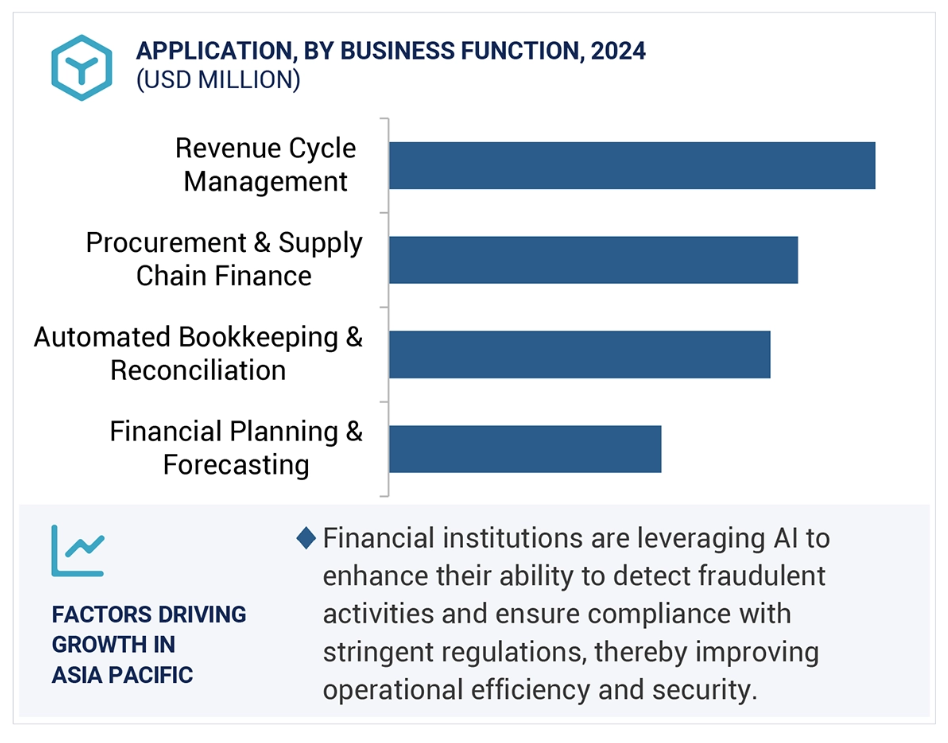 APPLICATION, BY BUSINESS FUNCTION, 2024
(USD MILLION)

Revenue Cycle Management

Procurement & Supply Chain Finance

Automated Bookkeeping & Reconciliation

Financial Planning & Forecasting

FACTORS DRIVING GROWTH IN ASIA PACIFIC

Financial institutions are leveraging AI to enhance their ability to detect fraudulent activities and ensure compliance with stringent regulations, thereby improving operational efficiency and security.